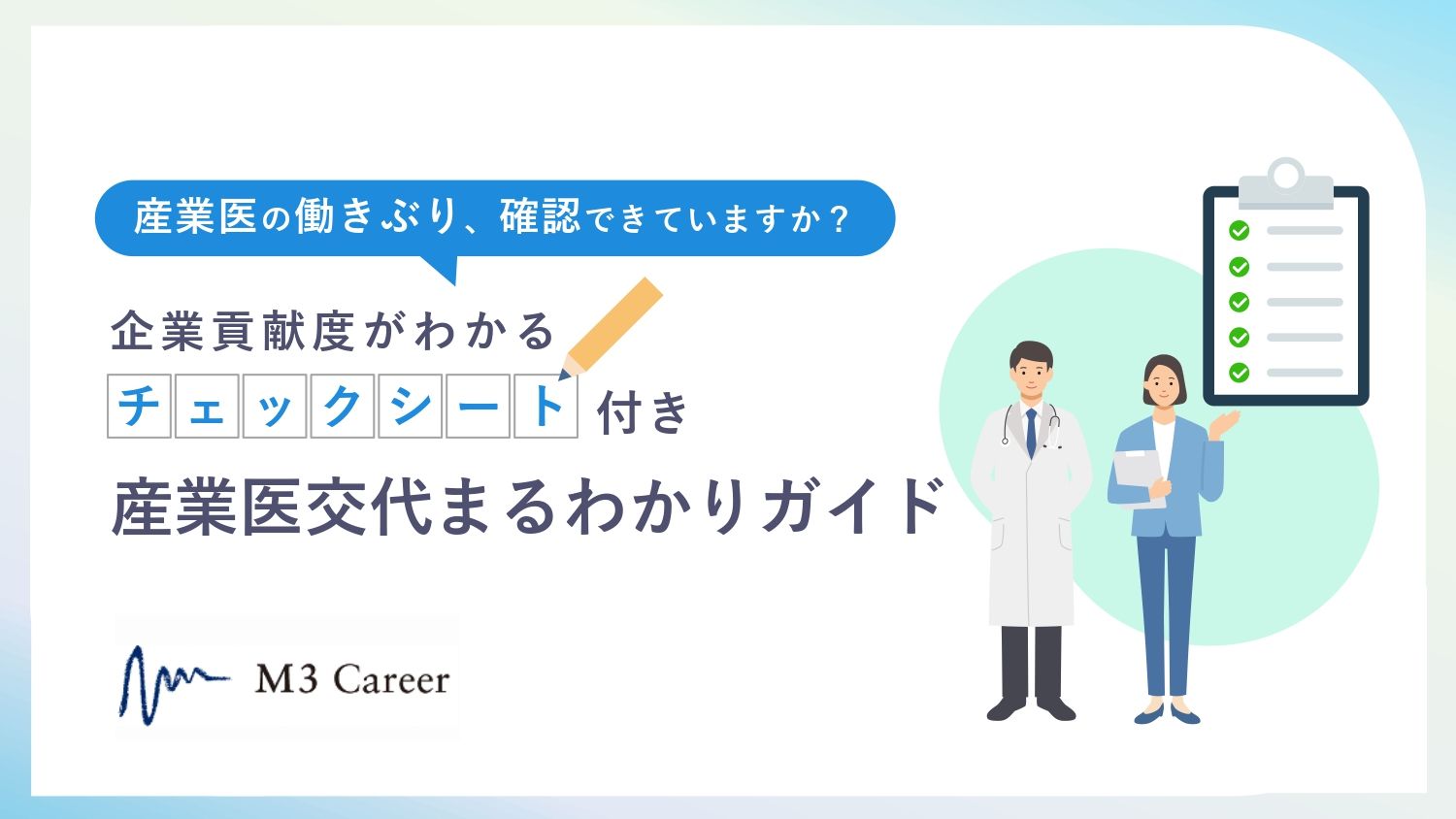 産業医の働きぶり、確認できていますか？

企業貢献度がわかる
チェックシート付き
産業医交代まるわかりガイド

M3 Career